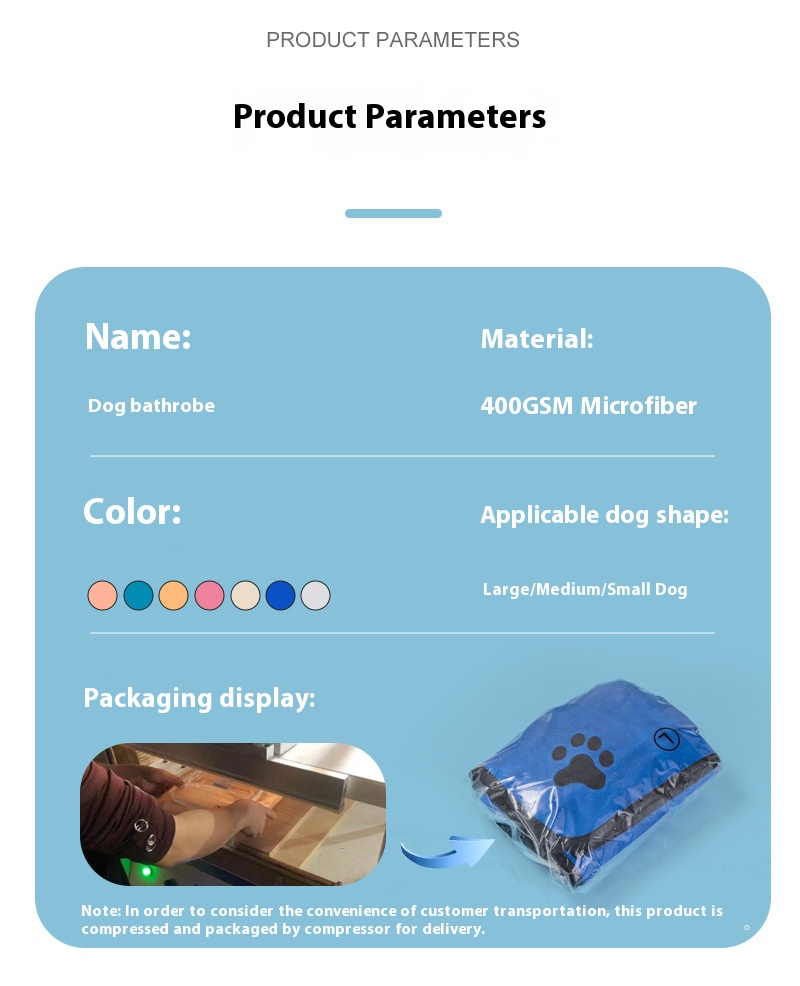 PRODUCT PARAMETERS

Product Parameters

Name:

Dog bathrobe

Material:

400GSM Microfiber

Color:

Applicable dog shape:

Large/Medium/Small Dog

Packaging display:

Note: In order to consider the convenience of customer transportation, this product is compressed and packaged by compressor for delivery.